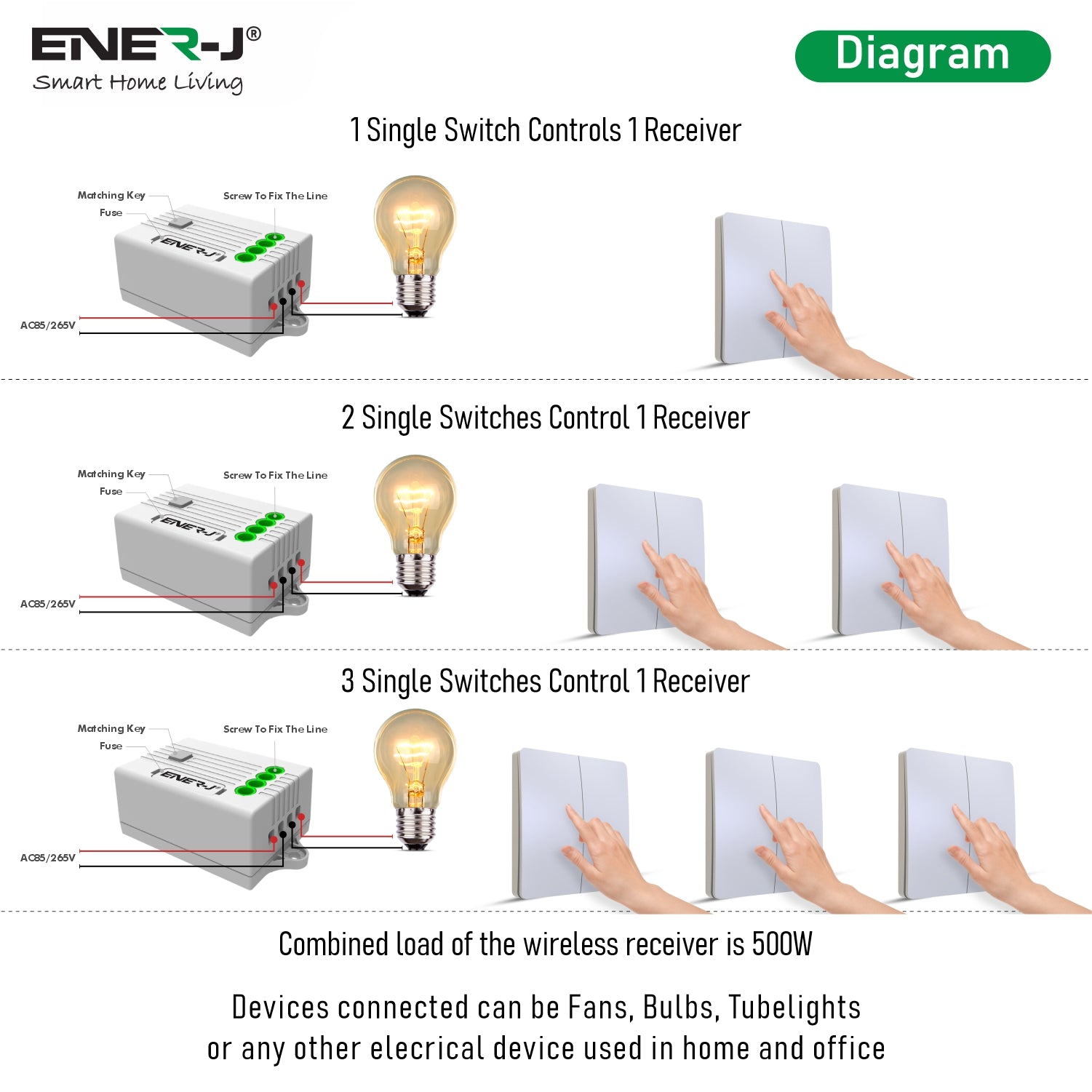 ENER-J®
Smart Home Living

Diagram

1 Single Switch Controls 1 Receiver

Matching Key
Fuse
Screw To Fix The Line
ENER-J
AC85/265V

2 Single Switches Control 1 Receiver

Matching Key
Fuse
Screw To Fix The Line
ENER-J
AC85/265V

3 Single Switches Control 1 Receiver

Matching Key
Fuse
Screw To Fix The Line
ENER-J
AC85/265V

Combined load of the wireless receiver is 500W

Devices connected can be Fans, Bulbs, Tubelights or any other elecrical device used in home and office